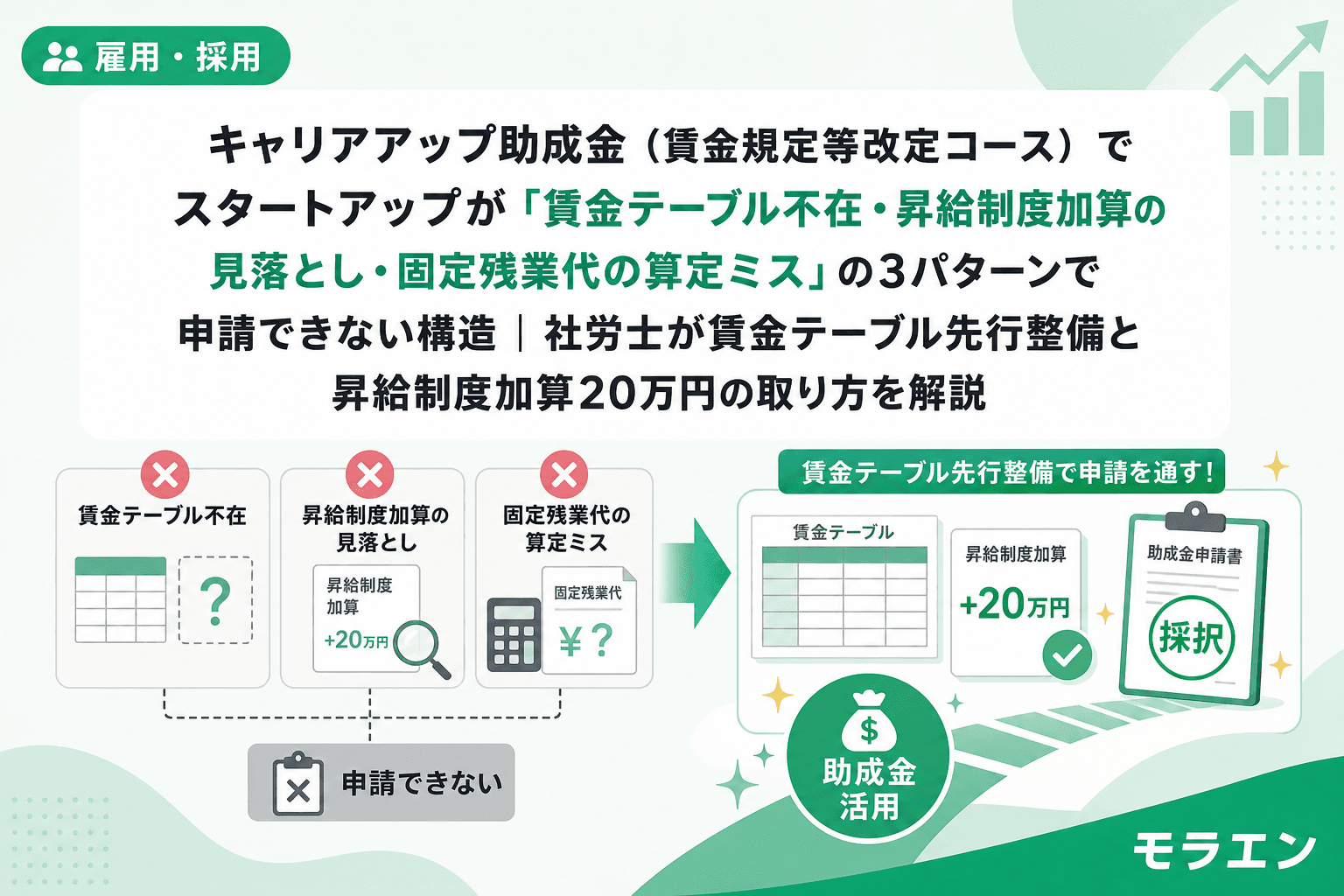 雇用・採用

キャリアアップ助成金（賃金規定等改定コース）でスタートアップが「賃金テーブル不在・昇給制度加算の見落とし・固定残業代の算定ミス」の3パターンで申請できない構造｜社労士が賃金テーブル先行整備と昇給制度加算20万円の取り方を解説

賃金テーブル不在

?

昇給制度加算の見落とし

昇給制度加算

+20万円

固定残業代の算定ミス

固定残業代

¥?

申請できない

賃金テーブル先行整備で申請を通す！

賃金テーブル

昇給制度加算

+20万円

助成金申請書

採択

$

助成金活用

モラエン